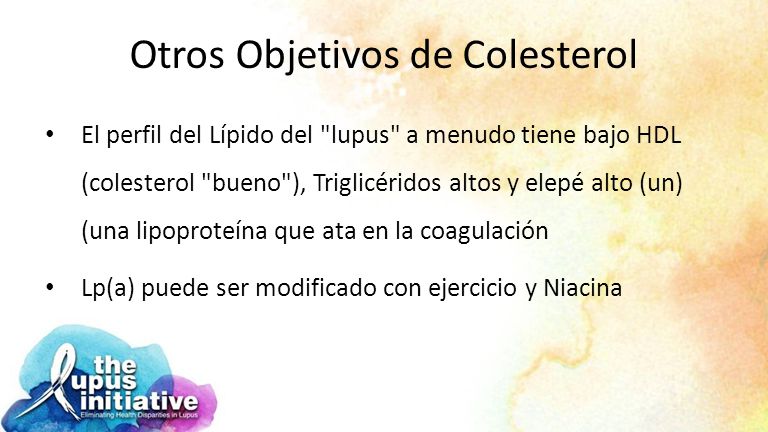 Otros Objetivos de Colesterol

• El perfil del Lípido del "lupus" a menudo tiene bajo HDL (colesterol "bueno"), Triglicéridos altos y elepé alto (un) (una lipoproteína que ata en la coagulación

• Lp(a) puede ser modificado con ejercicio y Niacina

the lupus initiative
Eliminating Health Disparities in Lupus